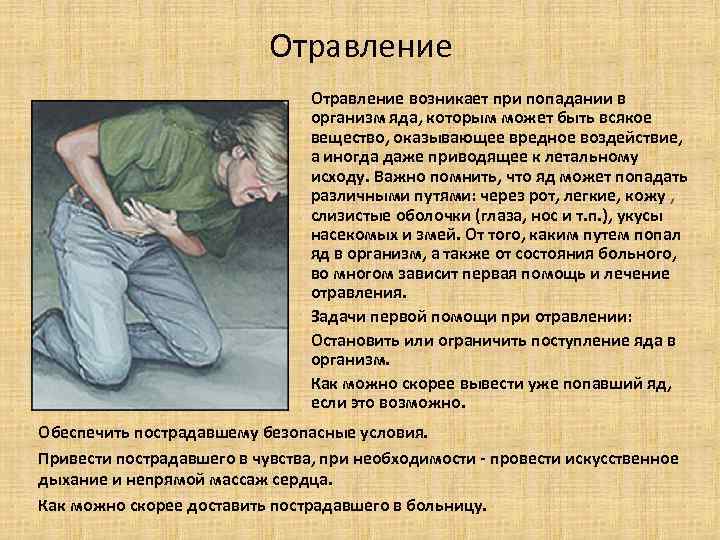 Отравление

Отравление возникает при попадании в организм яда, которым может быть всякое вещество, оказывающее вредное воздействие, а иногда даже приводящее к летальному исходу. Важно помнить, что яд может попадать различными путями: через рот, легкие, кожу , слизистые оболочки (глаза, нос и т.п.), укусы насекомых и змей. От того, каким путем попал яд в организм, а также от состояния больного, во многом зависит первая помощь и лечение отравления.

Задачи первой помощи при отравлении:

Остановить или ограничить поступление яда в организм.

Как можно скорее вывести уже попавший яд, если это возможно.

Обеспечить пострадавшему безопасные условия.

Привести пострадавшего в чувства, при необходимости - провести искусственное дыхание и непрямой массаж сердца.

Как можно скорее доставить пострадавшего в больницу.